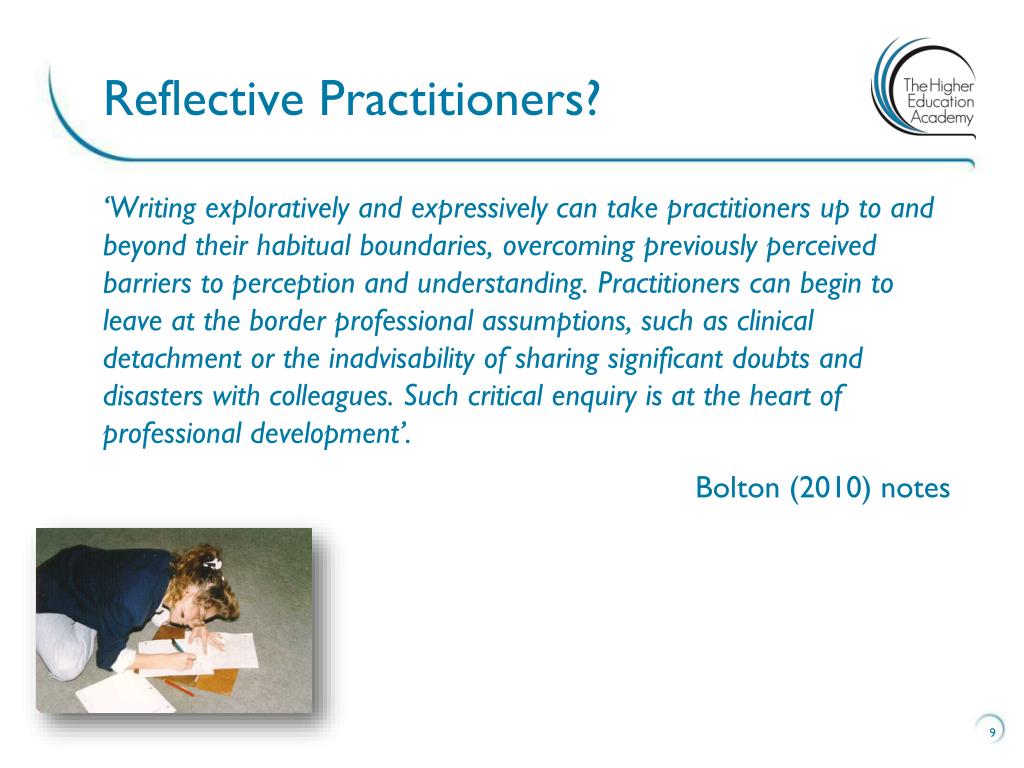 Reflective Practitioners?

The Higher Education Academy

‘Writing exploratively and expressively can take practitioners up to and beyond their habitual boundaries, overcoming previously perceived barriers to perception and understanding. Practitioners can begin to leave at the border professional assumptions, such as clinical detachment or the inadvisability of sharing significant doubts and disasters with colleagues. Such critical enquiry is at the heart of professional development’.

Bolton (2010) notes

9